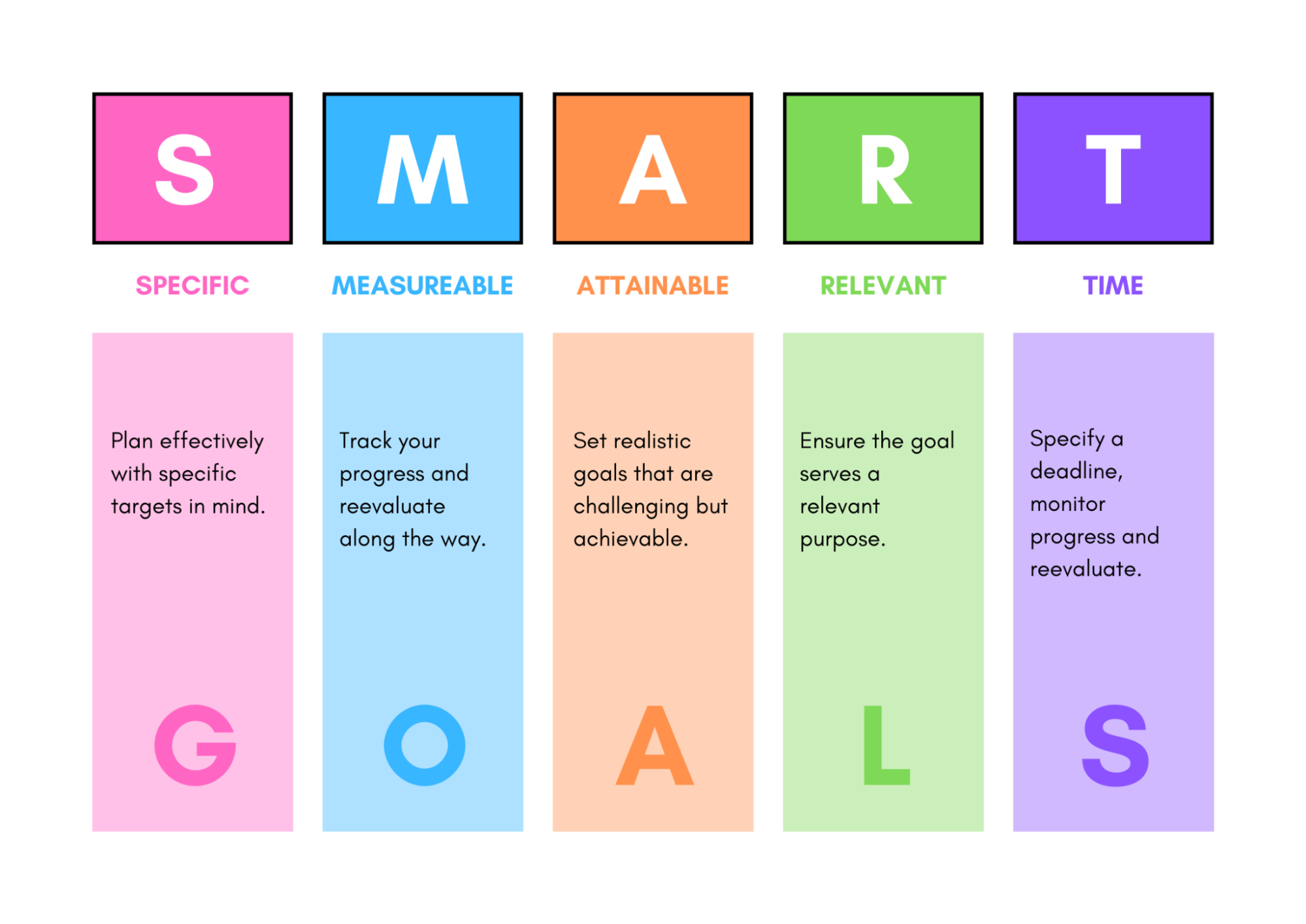 S

SPECIFIC

Plan effectively with specific targets in mind.

G

M

MEASUREABLE

Track your progress and reevaluate along the way.

O

A

ATTAINABLE

Set realistic goals that are challenging but achievable.

A

R

RELEVANT

Ensure the goal serves a relevant purpose.

L

T

TIME

Specify a deadline, monitor progress and reevaluate.

S